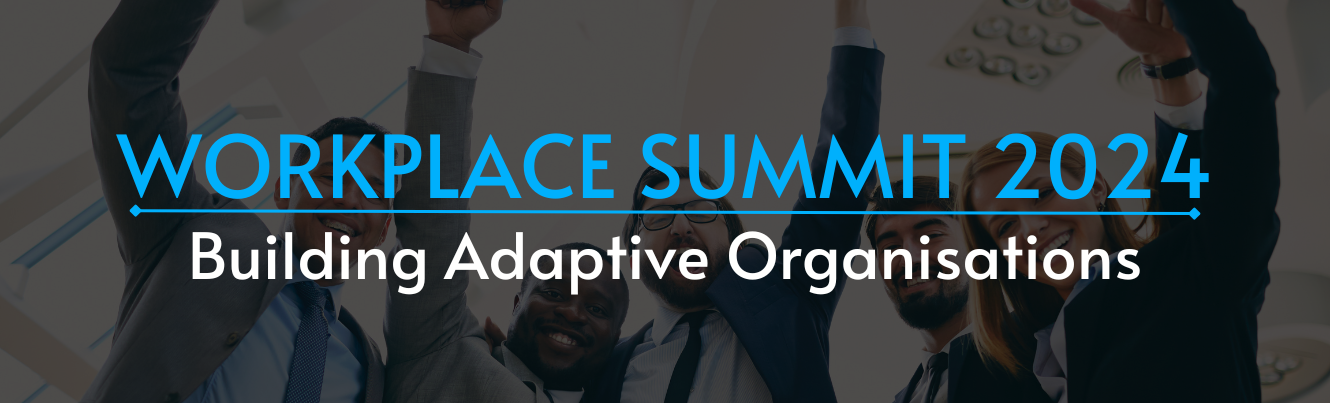 WORKPLACE SUMMIT 2024

Building Adaptive Organisations